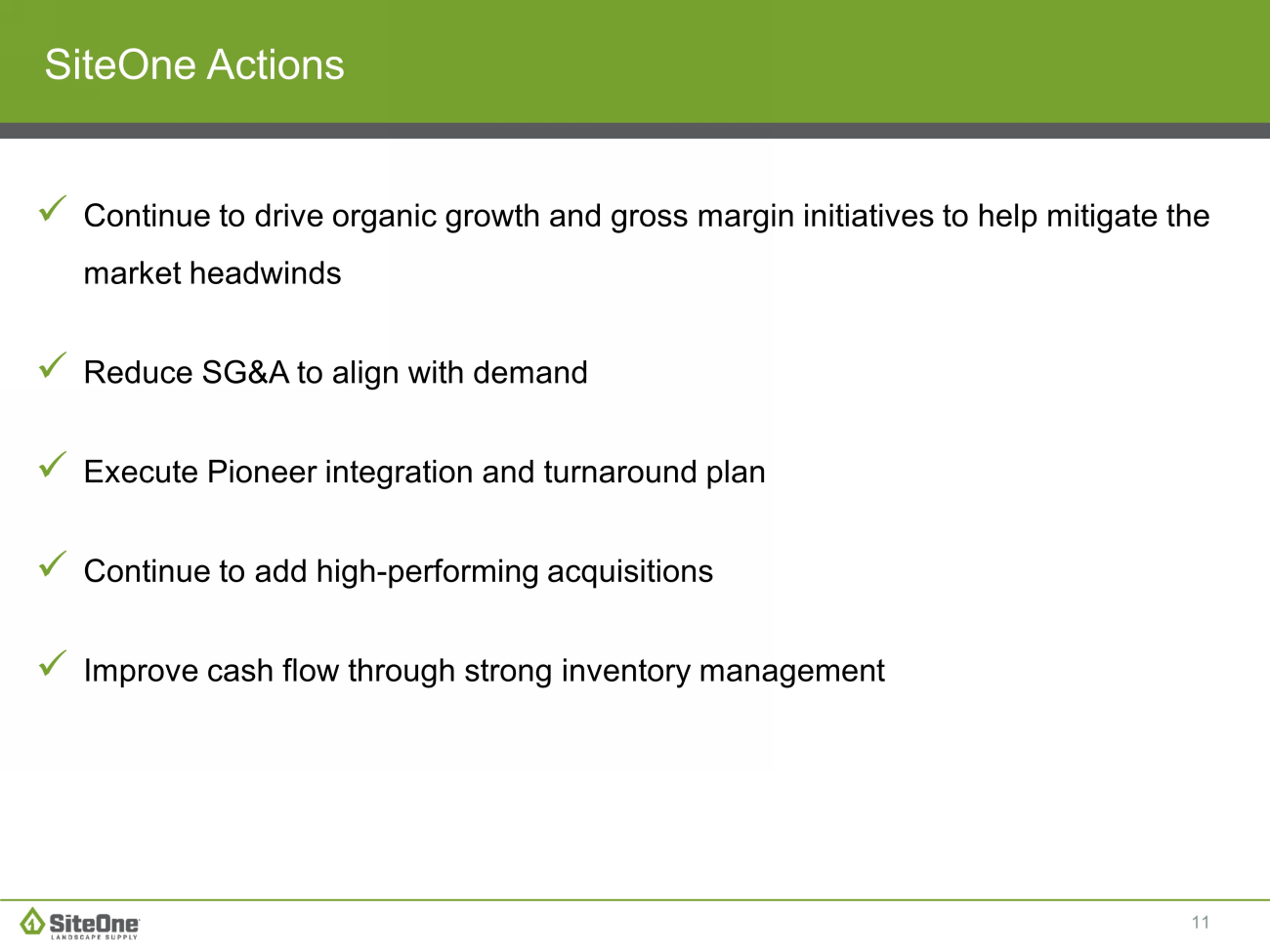 SiteOne Actions

✓ Continue to drive organic growth and gross margin initiatives to help mitigate the market headwinds

✓ Reduce SG&A to align with demand

✓ Execute Pioneer integration and turnaround plan

✓ Continue to add high-performing acquisitions

✓ Improve cash flow through strong inventory management

SiteOne LANDSCAPE SUPPLY

11